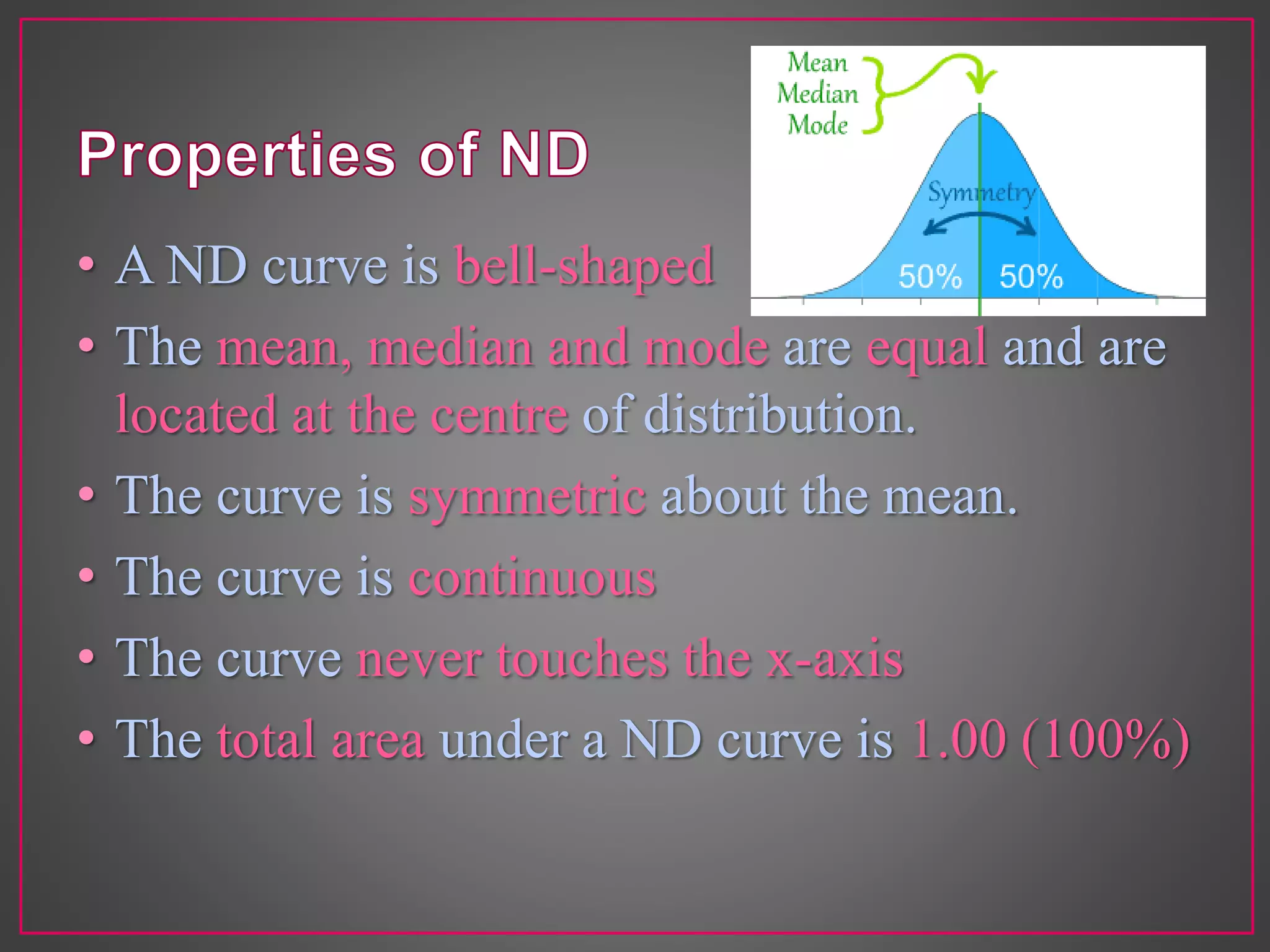 Properties of ND

Mean
Median
Mode

Symmetry

50% 50%

• A ND curve is bell-shaped
• The mean, median and mode are equal and are located at the centre of distribution.
• The curve is symmetric about the mean.
• The curve is continuous
• The curve never touches the x-axis
• The total area under a ND curve is 1.00 (100%)